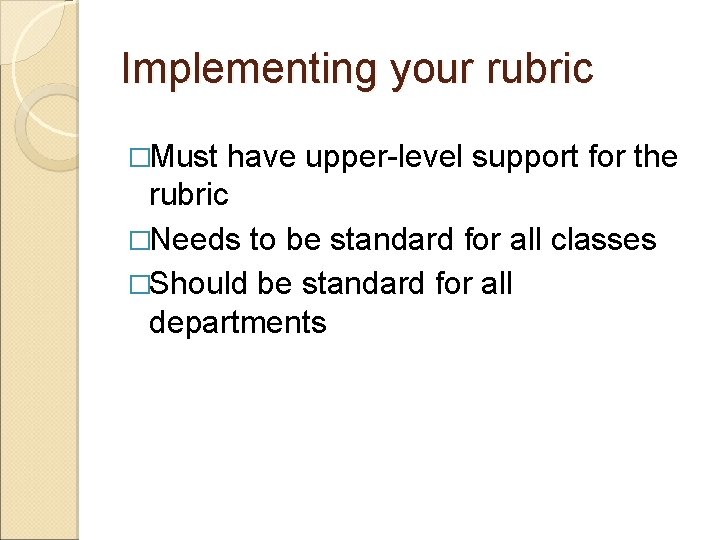 Implementing your rubric

□Must have upper-level support for the rubric
□Needs to be standard for all classes
□Should be standard for all departments